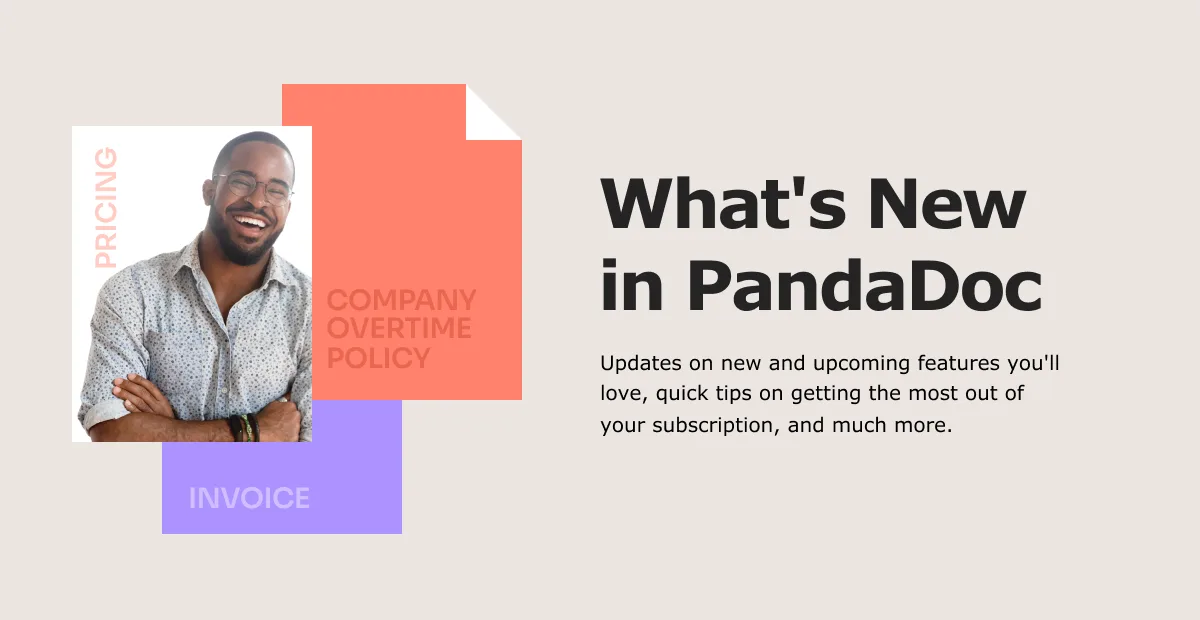 PRICING

COMPANY OVERTIME POLICY

INVOICE

What's New in PandaDoc

Updates on new and upcoming features you'll love, quick tips on getting the most out of your subscription, and much more.